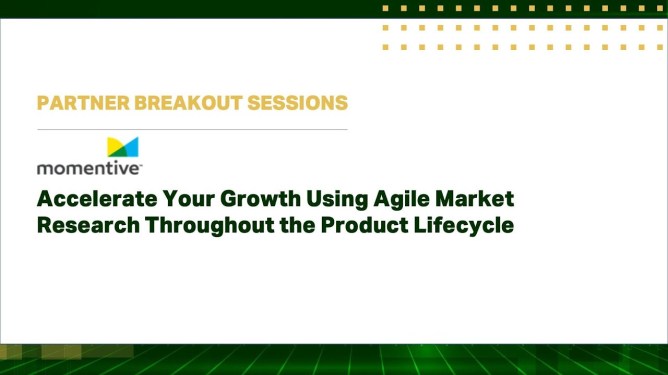 PARTNER BREAKOUT SESSIONS

momentive

Accelerate Your Growth Using Agile Market Research Throughout the Product Lifecycle